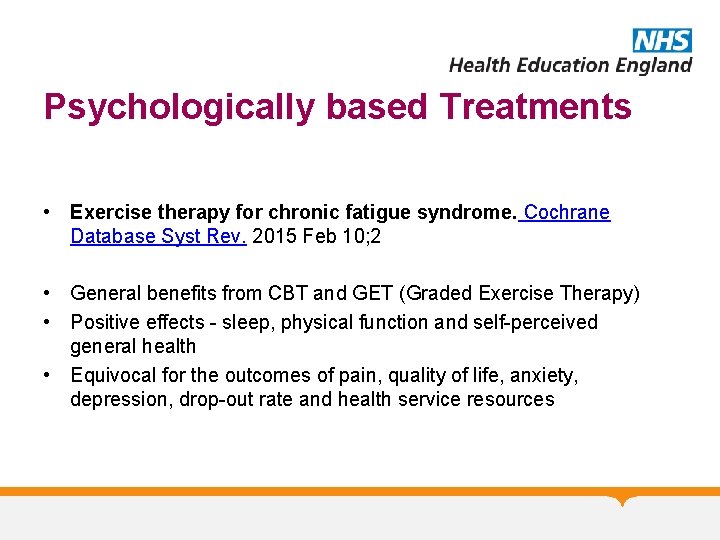 NHS
Health Education England

Psychologically based Treatments

• Exercise therapy for chronic fatigue syndrome. Cochrane Database Syst Rev. 2015 Feb 10;2

• General benefits from CBT and GET (Graded Exercise Therapy)
• Positive effects - sleep, physical function and self-perceived general health
• Equivocal for the outcomes of pain, quality of life, anxiety, depression, drop-out rate and health service resources